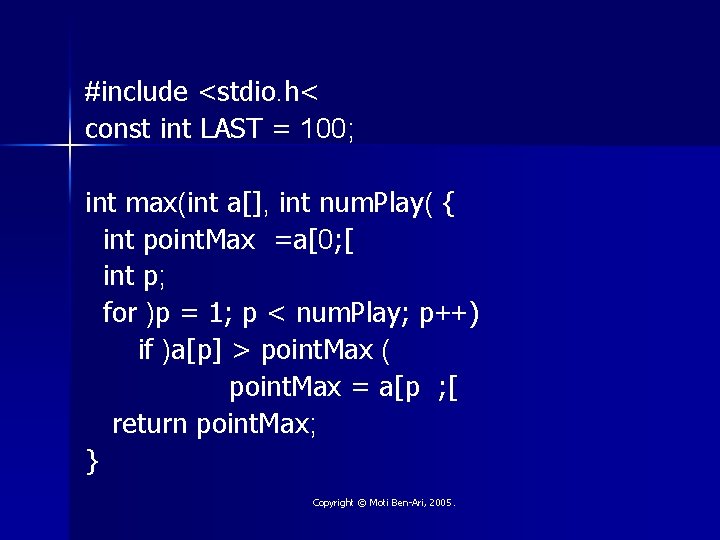 #include <stdio.h<
const int LAST = 100;

int max(int a[], int numPlay( {
int pointMax =a[0;[
int p;
for )p = 1; p < numPlay; p++)
if )a[p] > pointMax (
pointMax = a[p ;[
return pointMax;
}

Copyright © Moti Ben-Ari, 2005.